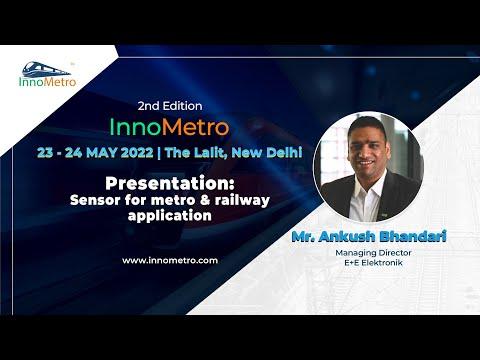 InnoMetro

2nd Edition
InnoMetro
23 - 24 MAY 2022 | The Lalit, New Delhi

Presentation:
Sensor for metro & railway application

www.innometro.com

Mr. Ankush Bhandari
Managing Director
E+E Elektronik